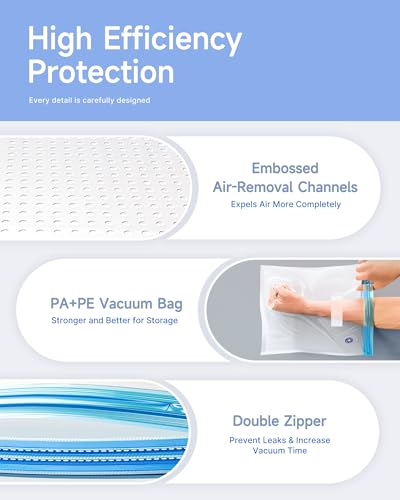 High Efficiency Protection

Every detail is carefully designed

Embossed Air-Removal Channels

Expels Air More Completely

PA+PE Vacuum Bag

Stronger and Better for Storage

Double Zipper

Prevent Leaks & Increase Vacuum Time